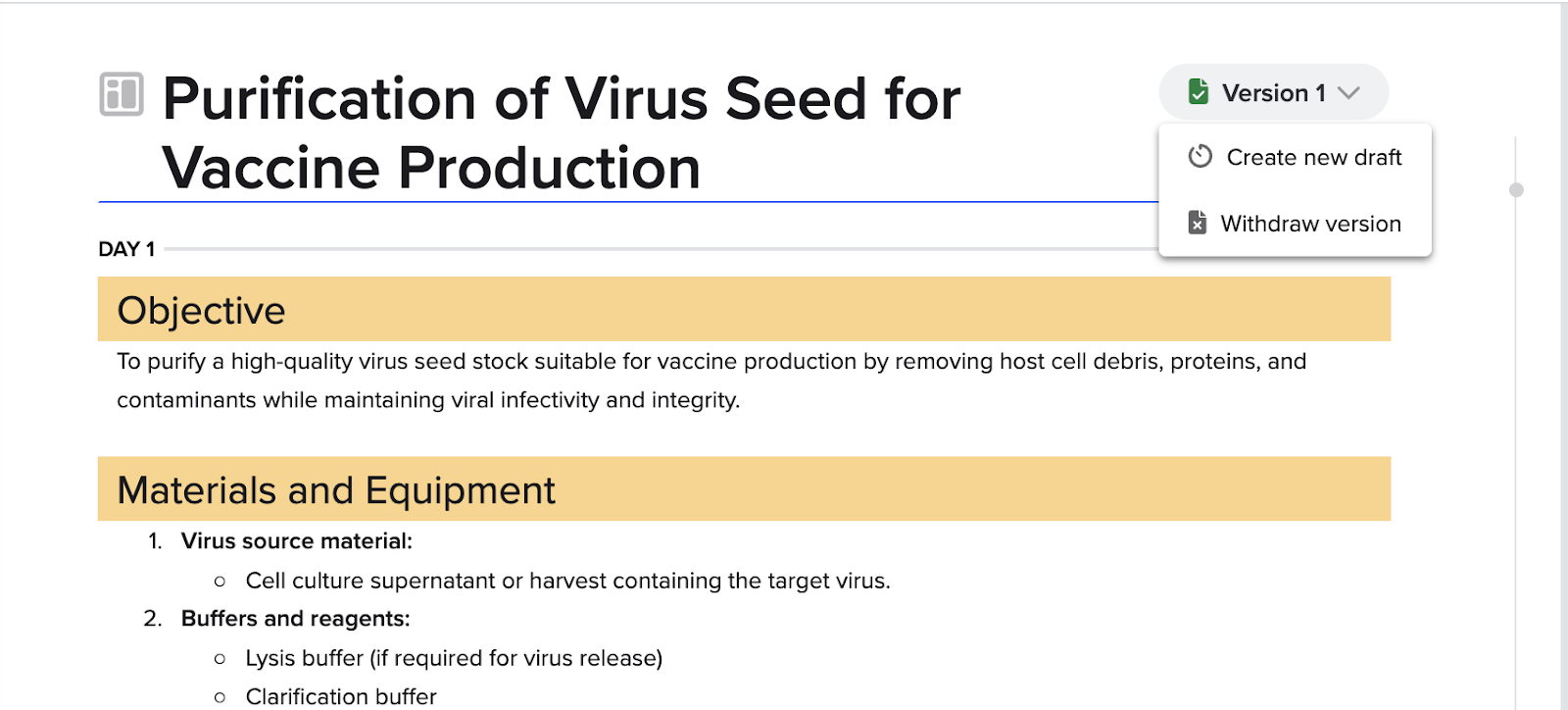 Purification of Virus Seed for Vaccine Production

Version 1

Create new draft

Withdraw version

DAY 1

Objective

To purify a high-quality virus seed stock suitable for vaccine production by removing host cell debris, proteins, and contaminants while maintaining viral infectivity and integrity.

Materials and Equipment

1. Virus source material:
   ○ Cell culture supernatant or harvest containing the target virus.
2. Buffers and reagents:
   ○ Lysis buffer (if required for virus release)
   ○ Clarification buffer